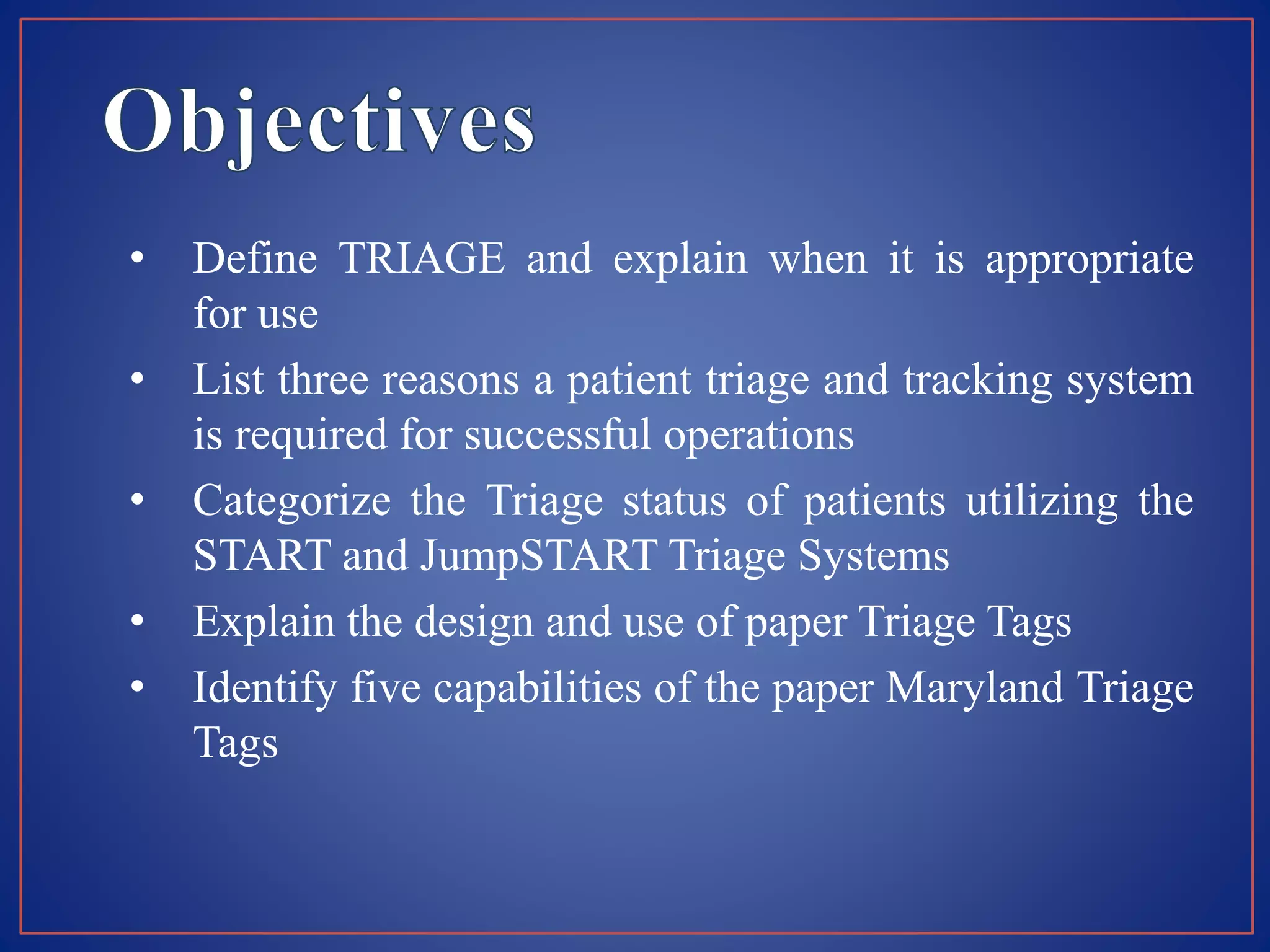 Objectives

• Define TRIAGE and explain when it is appropriate for use
• List three reasons a patient triage and tracking system is required for successful operations
• Categorize the Triage status of patients utilizing the START and JumpSTART Triage Systems
• Explain the design and use of paper Triage Tags
• Identify five capabilities of the paper Maryland Triage Tags